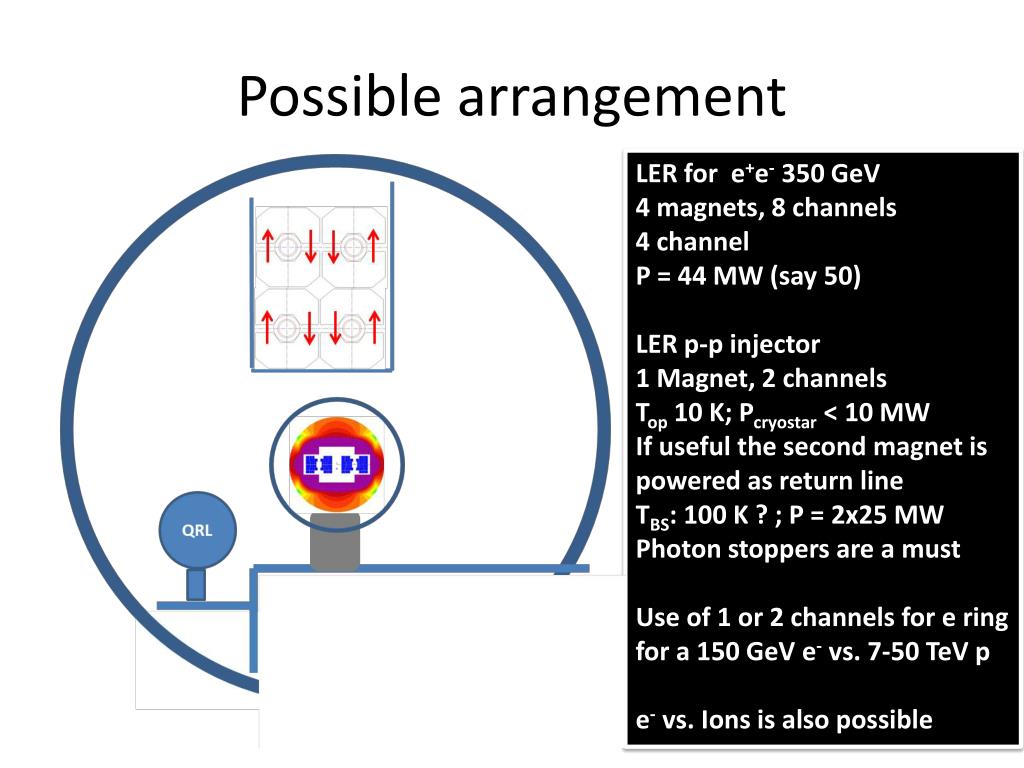 Possible arrangement

QRL

LER for $e^+e^-$ 350 GeV
4 magnets, 8 channels
4 channel
P = 44 MW (say 50)

LER p-p injector
1 Magnet, 2 channels
$T_{op}$ 10 K; $P_{cryostar}$ < 10 MW
If useful the second magnet is powered as return line
$T_{BS}$: 100 K ? ; P = 2x25 MW
Photon stoppers are a must

Use of 1 or 2 channels for e ring for a 150 GeV $e^-$ vs. 7-50 TeV p

$e^-$ vs. Ions is also possible